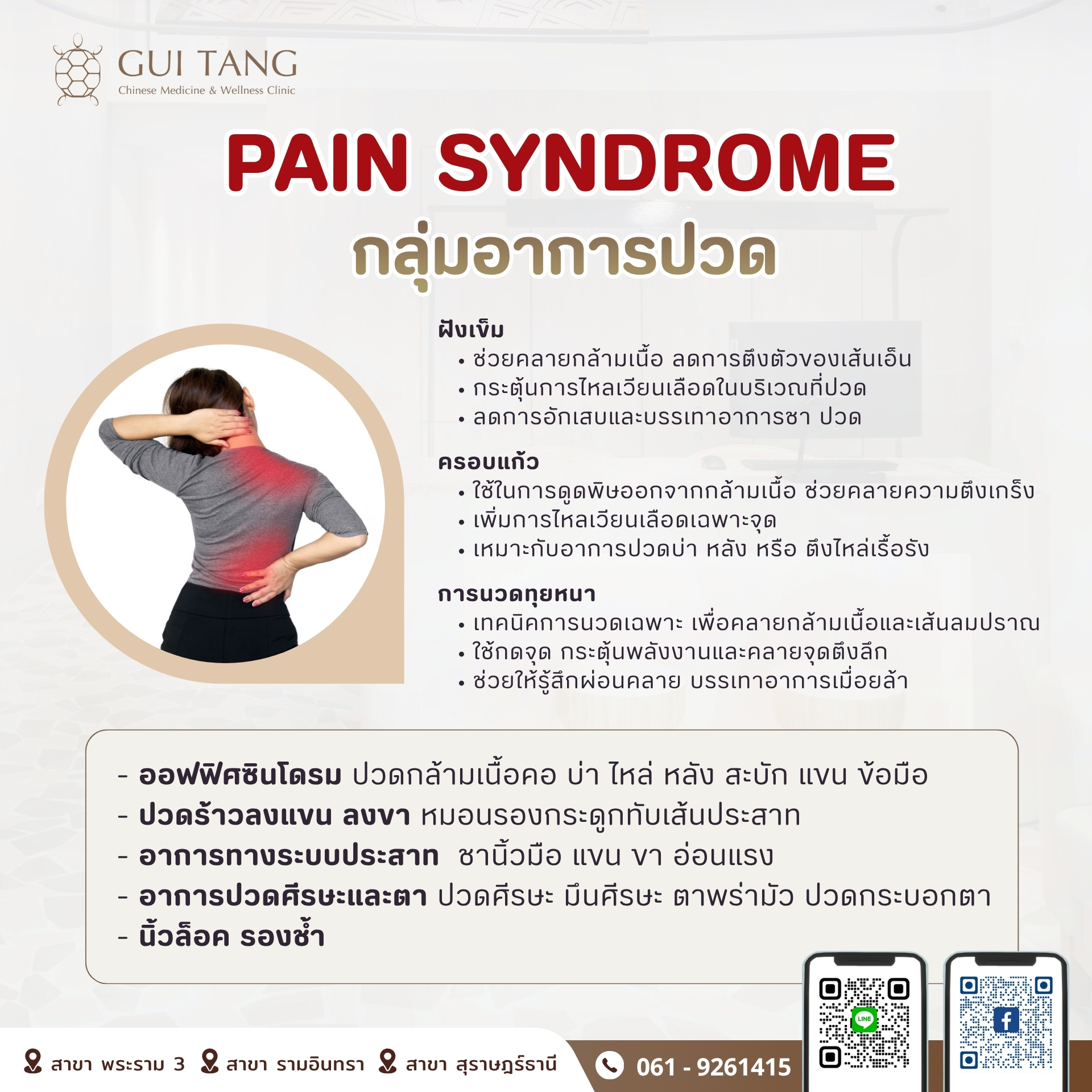 GUI TANG
Chinese Medicine & Wellness Clinic

PAIN SYNDROME
กลุ่มอาการปวด

ฝังเข็ม
• ช่วยคลายกล้ามเนื้อ ลดการตึงตัวของเส้นเอ็น
• กระตุ้นการไหลเวียนเลือดในบริเวณที่ปวด
• ลดการอักเสบและบรรเทาอาการชา ปวด

ครอบแก้ว
• ใช้ในการดูดพิษออกจากกล้ามเนื้อ ช่วยคลายความตึงเกร็ง
• เพิ่มการไหลเวียนเลือดเฉพาะจุด
• เหมาะกับอาการปวดบ่า หลัง หรือ ตึงไหล่เรื้อรัง

การนวดทุยหนา
• เทคนิคการนวดเฉพาะ เพื่อคลายกล้ามเนื้อและเส้นลมปราณ
• ใช้กดจุด กระตุ้นพลังงานและคลายจุดตึงลึก
• ช่วยให้รู้สึกผ่อนคลาย บรรเทาอาการเมื่อยล้า

- ออฟฟิศซินโดรม ปวดกล้ามเนื้อคอ บ่า ไหล่ หลัง สะบัก แขน ข้อมือ
- ปวดร้าวลงแขน ลงขา หมอนรองกระดูกทับเส้นประสาท
- อาการทางระบบประสาท ชานิ้วมือ แขน ขา อ่อนแรง
- อาการปวดศีรษะและตา ปวดศีรษะ มึนศีรษะ ตาพร่ามัว ปวดกระบอกตา
- นิ้วล็อค รองช้ำ

สาขา พระราม 3 สาขา รามอินทรา สาขา สุราษฎร์ธานี 061 - 9261415

LINE